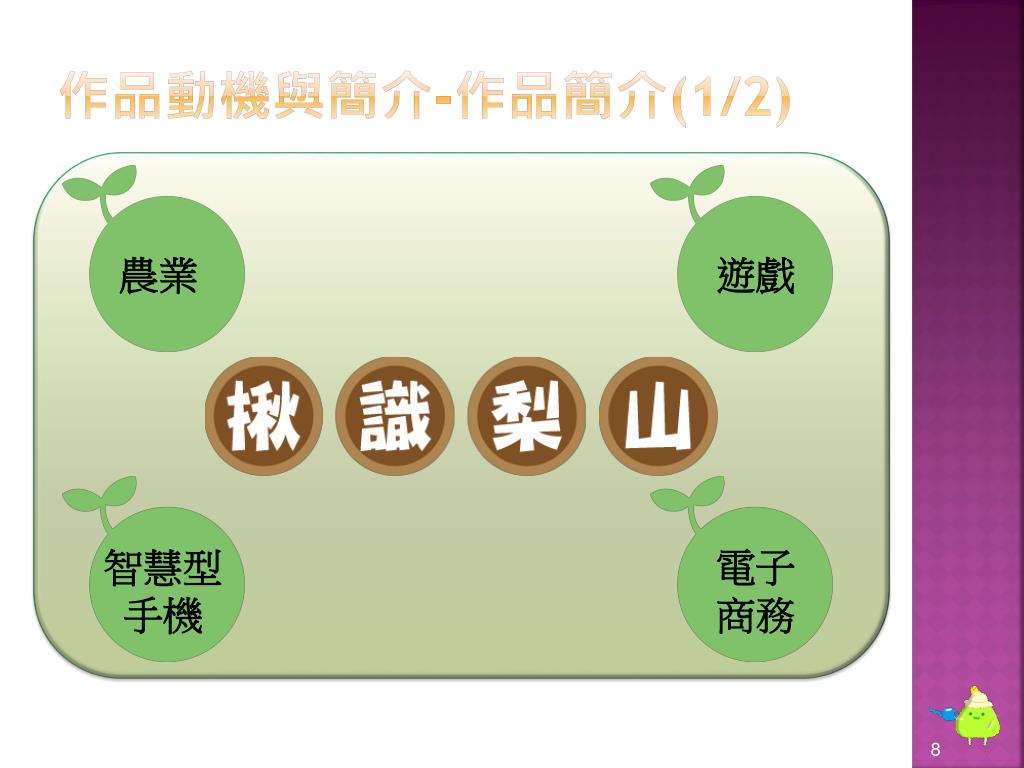 作品動機與簡介-作品簡介(1/2)

農業

遊戲

揪識梨山

智慧型手機

電子商務

8